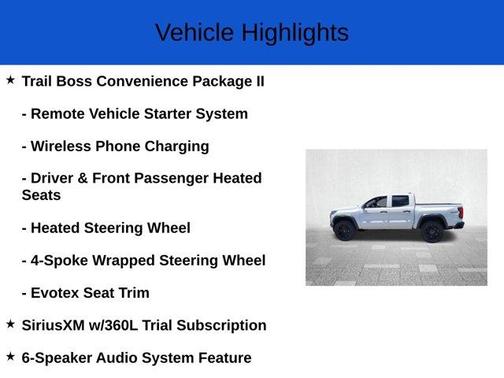 Vehicle Highlights

★ Trail Boss Convenience Package II

- Remote Vehicle Starter System

- Wireless Phone Charging

- Driver & Front Passenger Heated Seats

- Heated Steering Wheel

- 4-Spoke Wrapped Steering Wheel

- Evotex Seat Trim

★ SiriusXM w/360L Trial Subscription

★ 6-Speaker Audio System Feature